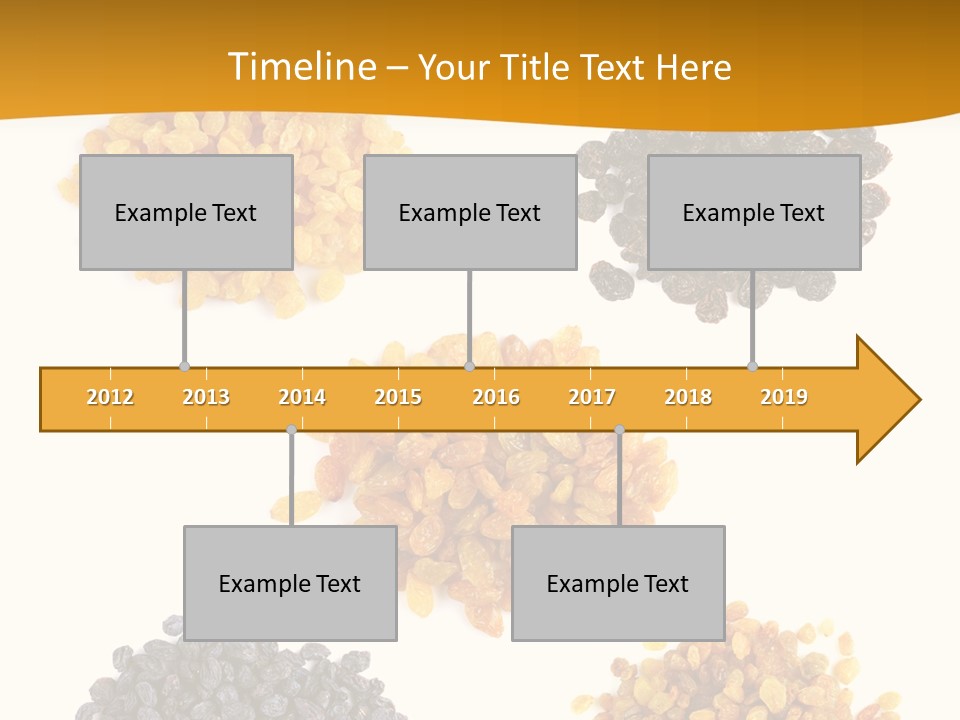 Timeline – Your Title Text Here

Example Text

Example Text

Example Text

2012 2013 2014 2015 2016 2017 2018 2019

Example Text

Example Text